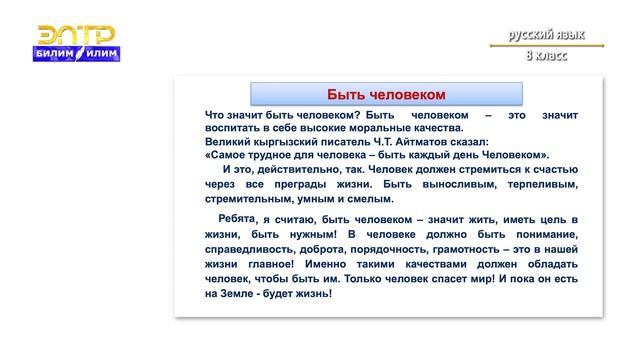 ЭЛТР
БИЛИМ ИЛИМ

русский язык
8 класс

Быть человеком

Что значит быть человеком? Быть человеком – это значит воспитать в себе высокие моральные качества.
Великий кыргызский писатель Ч.Т. Айтматов сказал:
«Самое трудное для человека – быть каждый день Человеком».
И это, действительно, так. Человек должен стремиться к счастью через все преграды жизни. Быть выносливым, терпеливым, стремительным, умным и смелым.

Ребята, я считаю, быть человеком – значит жить, иметь цель в жизни, быть нужным! В человеке должно быть понимание, справедливость, доброта, порядочность, грамотность – это в нашей жизни главное! Именно такими качествами должен обладать человек, чтобы быть им. Только человек спасет мир! И пока он есть на Земле - будет жизнь!